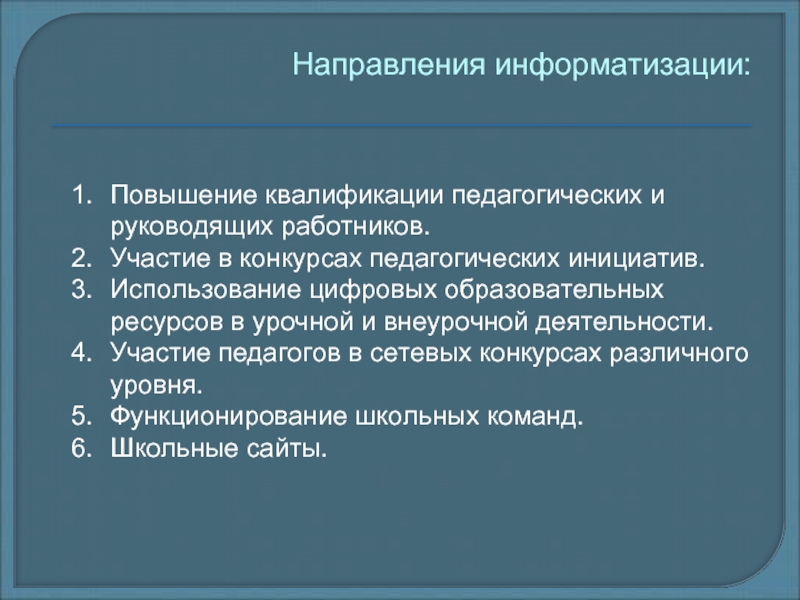 Направления информатизации:

1. Повышение квалификации педагогических и руководящих работников.
2. Участие в конкурсах педагогических инициатив.
3. Использование цифровых образовательных ресурсов в урочной и внеурочной деятельности.
4. Участие педагогов в сетевых конкурсах различного уровня.
5. Функционирование школьных команд.
6. Школьные сайты.